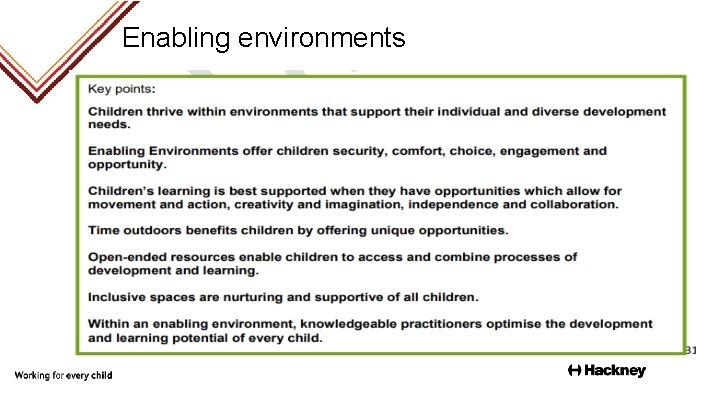 Enabling environments

Key points:

Children thrive within environments that support their individual and diverse development needs.

Enabling Environments offer children security, comfort, choice, engagement and opportunity.

Children's learning is best supported when they have opportunities which allow for movement and action, creativity and imagination, independence and collaboration.

Time outdoors benefits children by offering unique opportunities.

Open-ended resources enable children to access and combine processes of development and learning.

Inclusive spaces are nurturing and supportive of all children.

Within an enabling environment, knowledgeable practitioners optimise the development and learning potential of every child.

31

Working for every child

Hackney